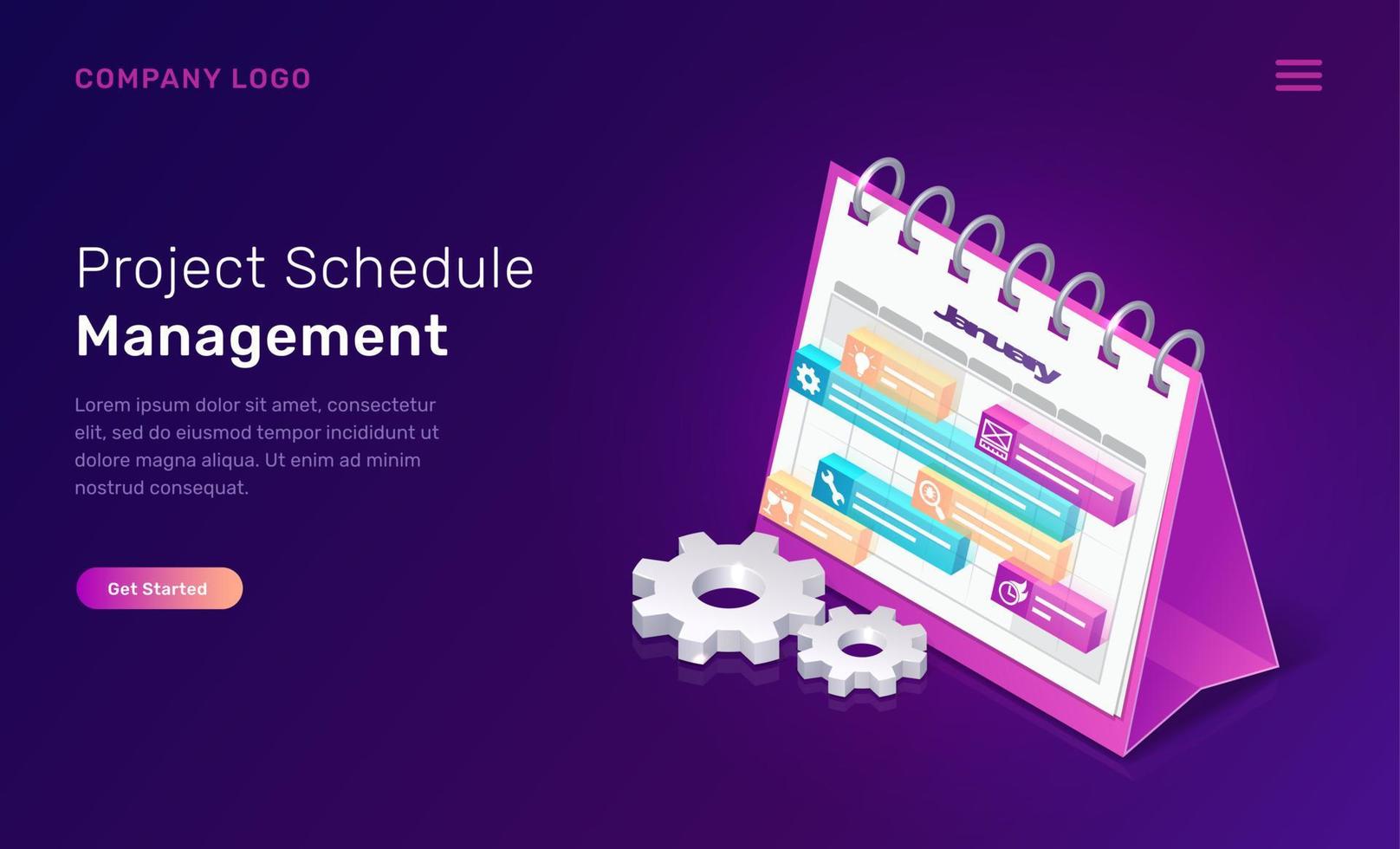 COMPANY LOGO

Project Schedule
Management

Lorem ipsum dolor sit amet, consectetur elit, sed do eiusmod tempor incididunt ut dolore magna aliqua. Ut enim ad minim nostrud consequat.

Get Started

January